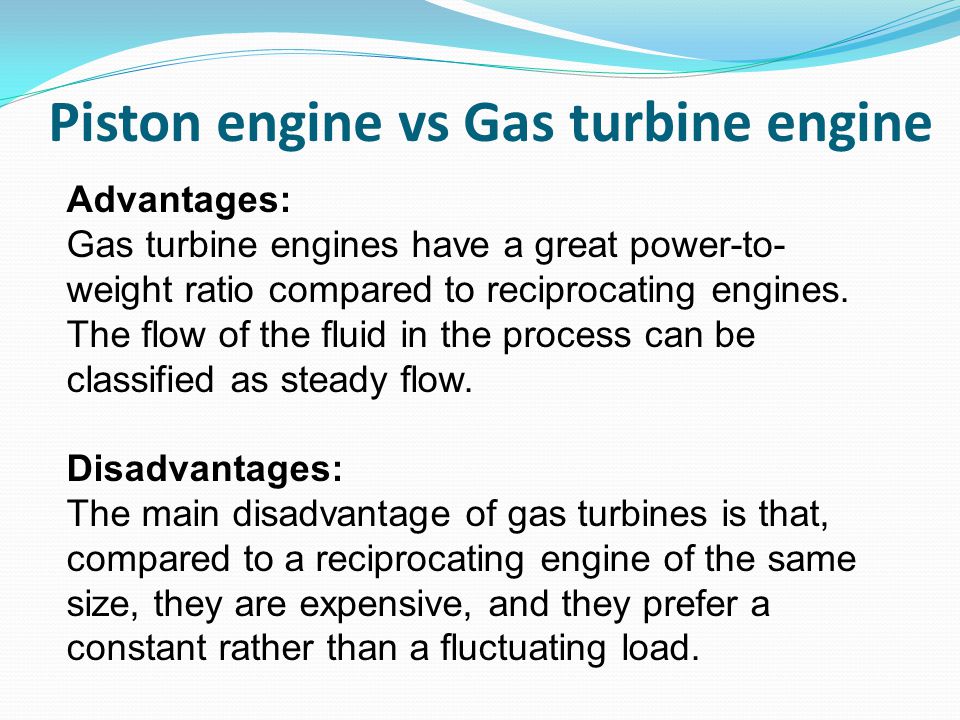 Piston engine vs Gas turbine engine

Advantages:
Gas turbine engines have a great power-to-weight ratio compared to reciprocating engines. The flow of the fluid in the process can be classified as steady flow.

Disadvantages:
The main disadvantage of gas turbines is that, compared to a reciprocating engine of the same size, they are expensive, and they prefer a constant rather than a fluctuating load.